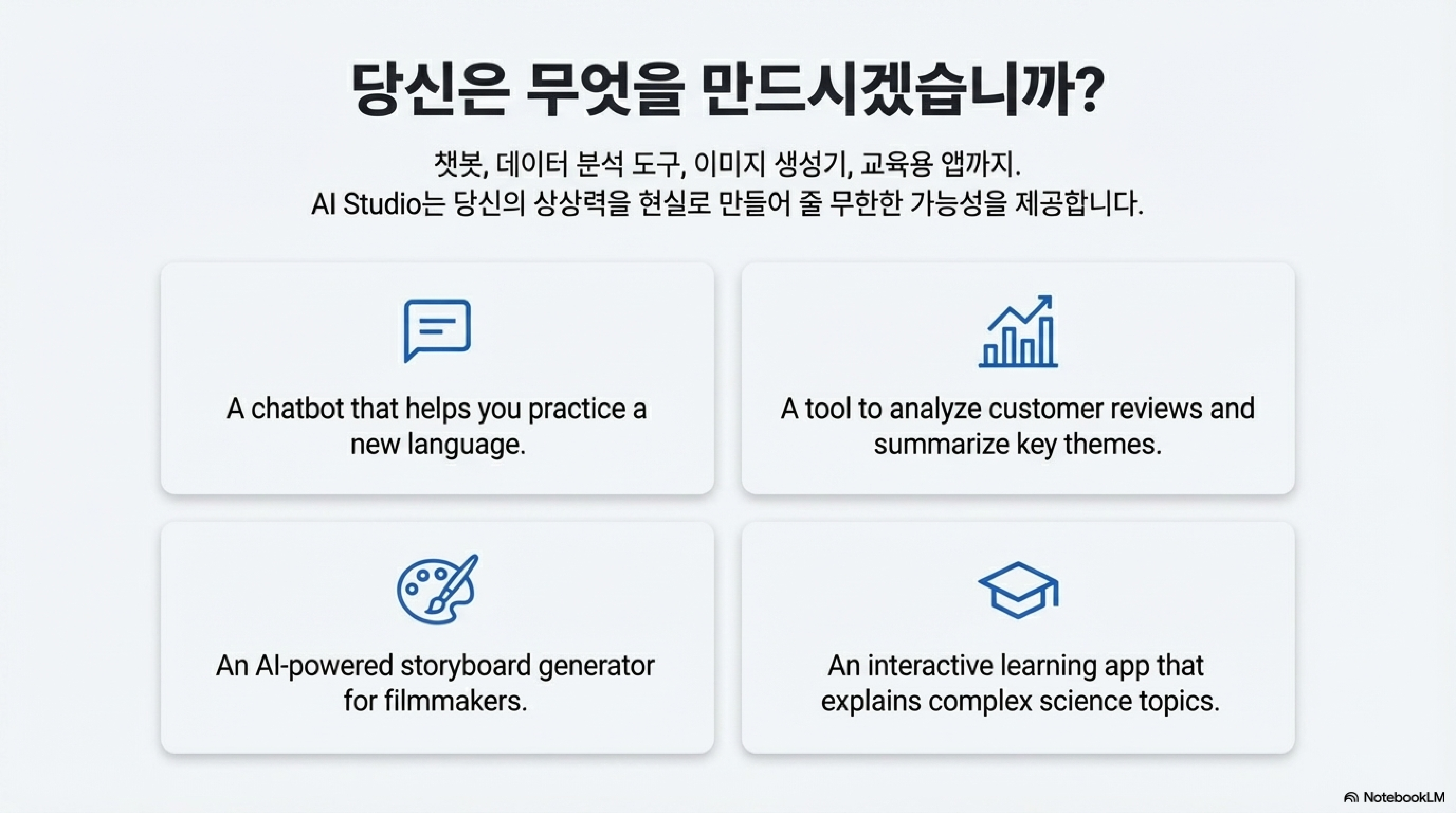 당신은 무엇을 만드시겠습니까?

챗봇, 데이터 분석 도구, 이미지 생성기, 교육용 앱까지.
AI Studio는 당신의 상상력을 현실로 만들어 줄 무한한 가능성을 제공합니다.

A chatbot that helps you practice a new language.

A tool to analyze customer reviews and summarize key themes.

An AI-powered storyboard generator for filmmakers.

An interactive learning app that explains complex science topics.

NotebookLM